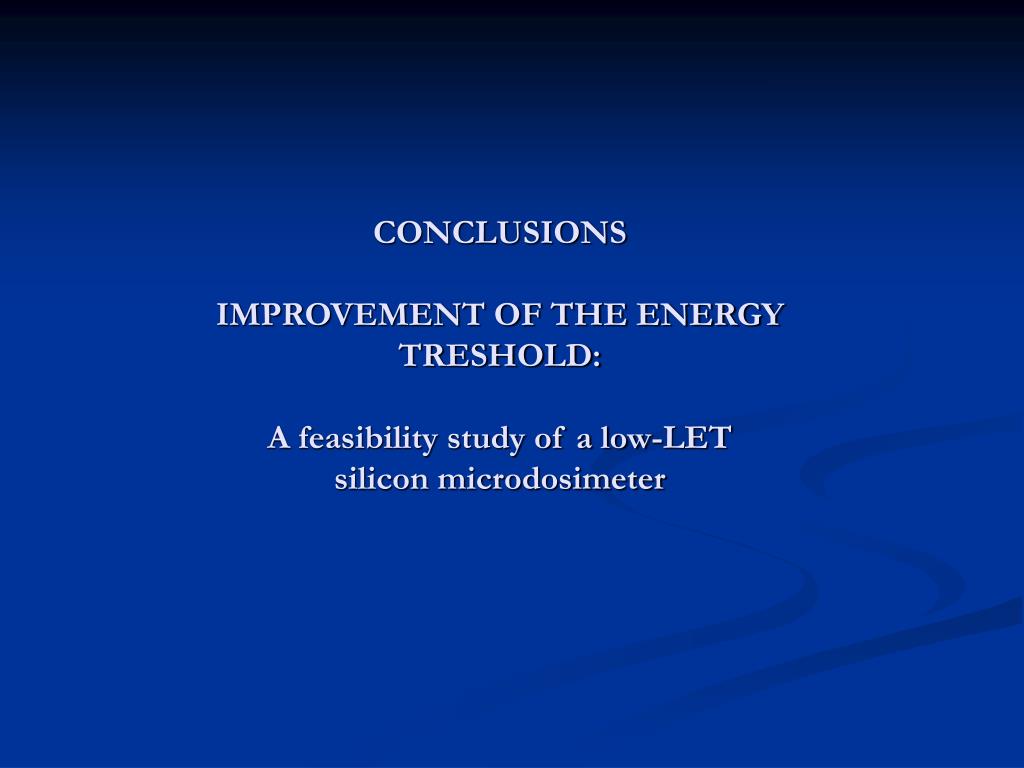 CONCLUSIONS

IMPROVEMENT OF THE ENERGY TRESHOLD:

A feasibility study of a low-LET silicon microdosimeter